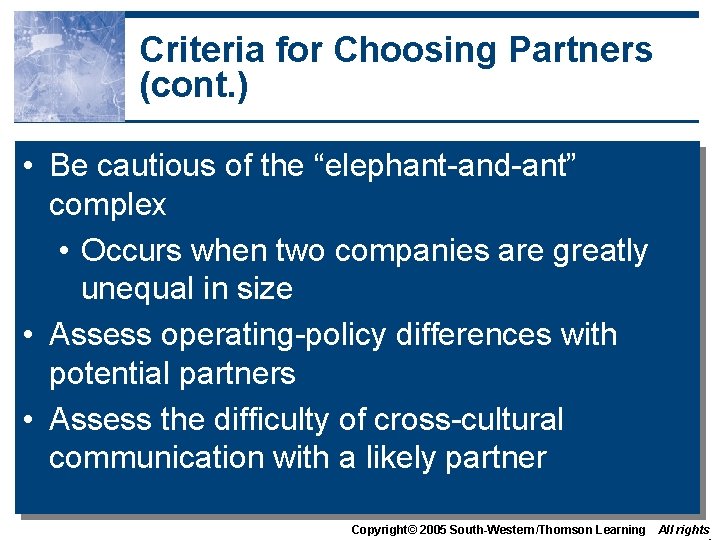 Criteria for Choosing Partners (cont.)

• Be cautious of the “elephant-and-ant” complex

• Occurs when two companies are greatly unequal in size

• Assess operating-policy differences with potential partners

• Assess the difficulty of cross-cultural communication with a likely partner

Copyright© 2005 South-Western/Thomson Learning All rights